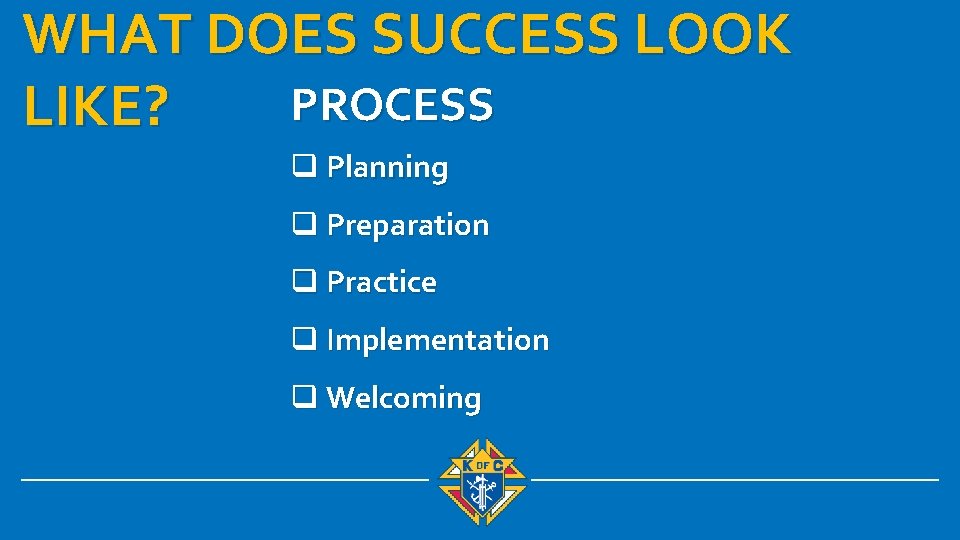 WHAT DOES SUCCESS LOOK LIKE?

PROCESS

❑ Planning

❑ Preparation

❑ Practice

❑ Implementation

❑ Welcoming

K OF C